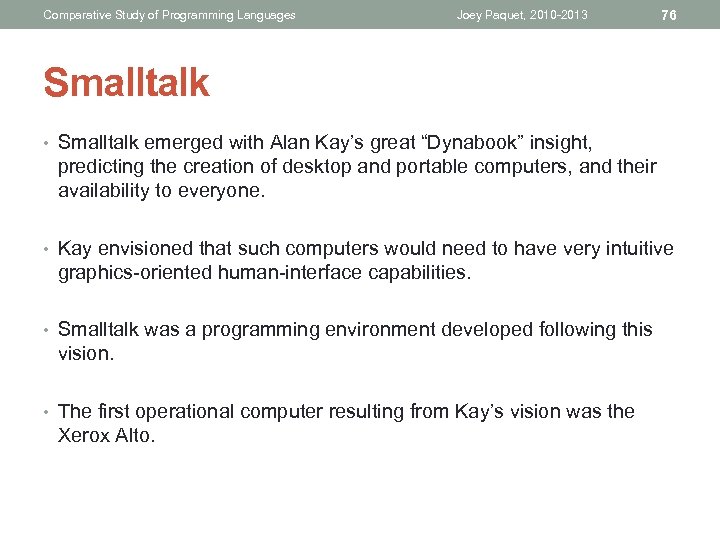 Comparative Study of Programming Languages Joey Paquet, 2010-2013 76

Smalltalk

• Smalltalk emerged with Alan Kay's great "Dynabook" insight, predicting the creation of desktop and portable computers, and their availability to everyone.

• Kay envisioned that such computers would need to have very intuitive graphics-oriented human-interface capabilities.

• Smalltalk was a programming environment developed following this vision.

• The first operational computer resulting from Kay's vision was the Xerox Alto.